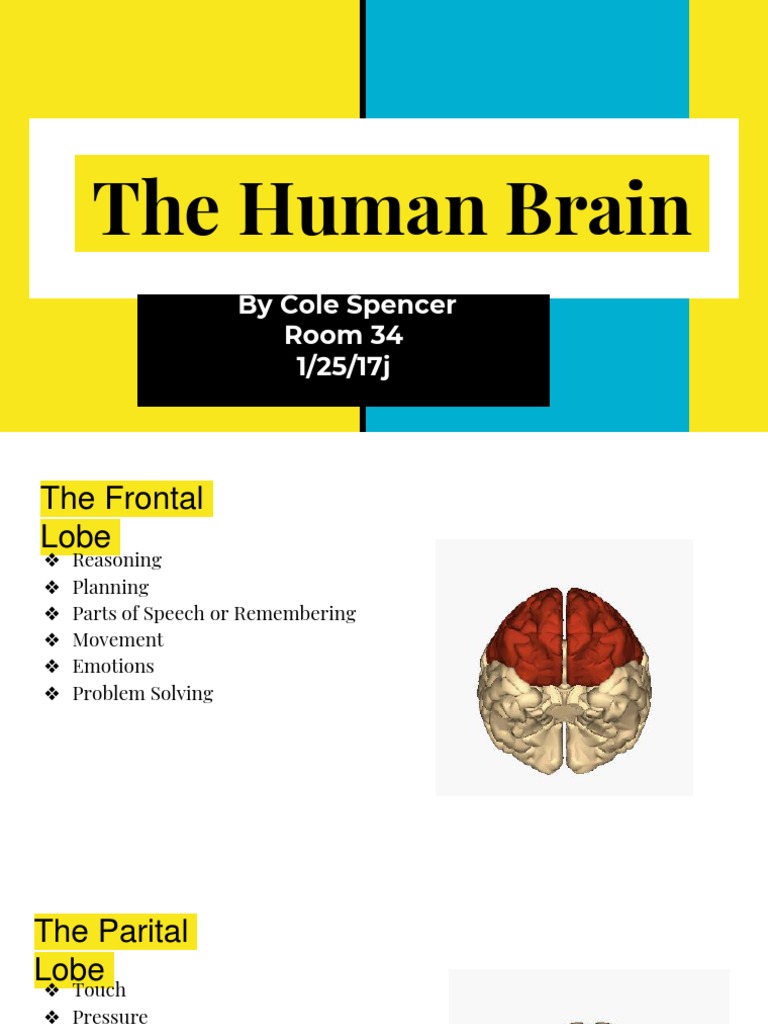 The Human Brain

By Cole Spencer
Room 34
1/25/17j

The Frontal Lobe

❖ Reasoning
❖ Planning
❖ Parts of Speech or Remembering
❖ Movement
❖ Emotions
❖ Problem Solving

The Parital Lobe

❖ Touch
❖ Pressure